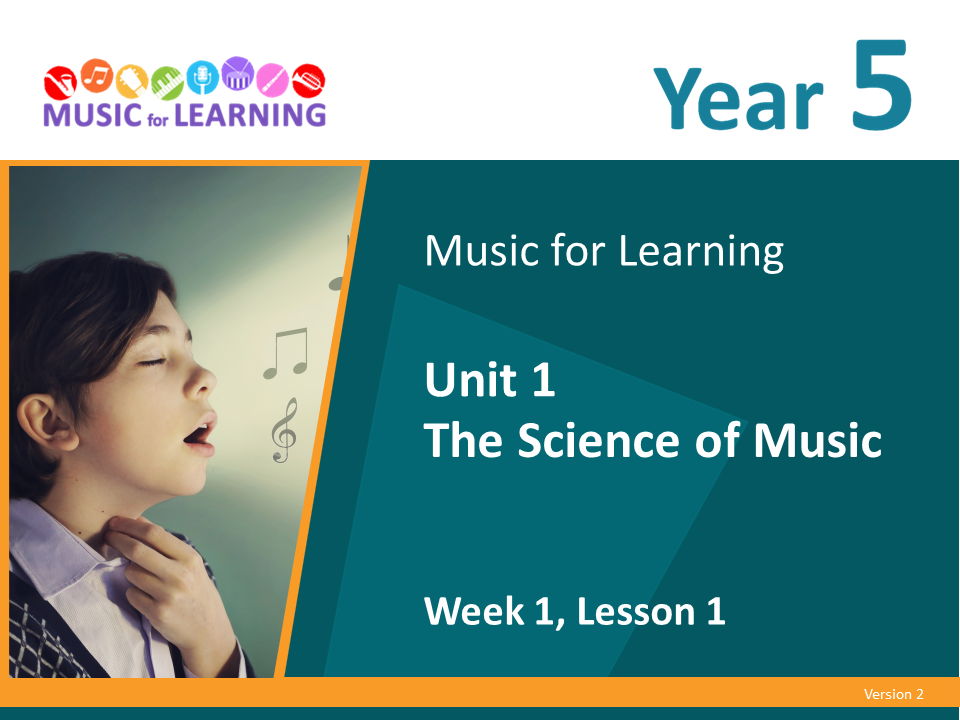 MUSIC for LEARNING

Year 5

Music for Learning

Unit 1
The Science of Music

Week 1, Lesson 1

Version 2